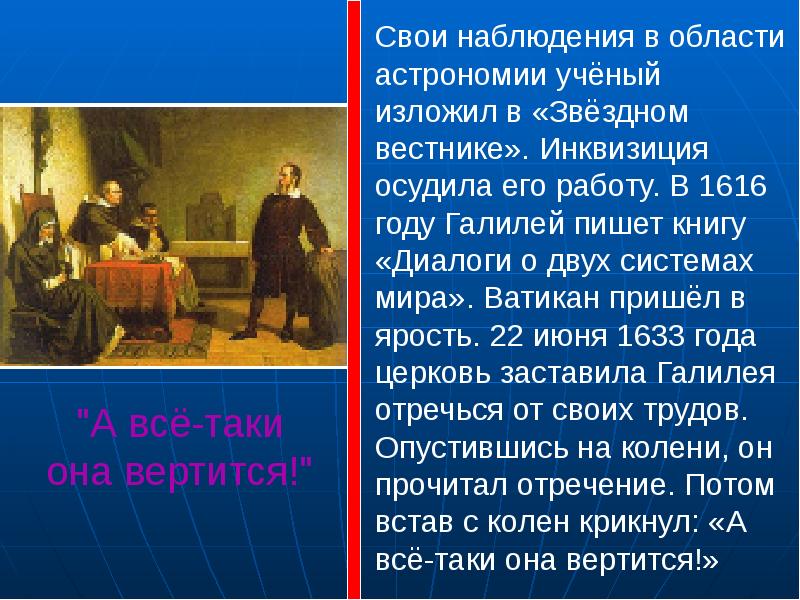 "А всё-таки она вертится!"

Свои наблюдения в области астрономии учёный изложил в «Звёздном вестнике». Инквизиция осудила его работу. В 1616 году Галилей пишет книгу «Диалоги о двух системах мира». Ватикан пришёл в ярость. 22 июня 1633 года церковь заставила Галилея отречься от своих трудов. Опустившись на колени, он прочитал отречение. Потом встав с колен крикнул: «А всё-таки она вертится!»